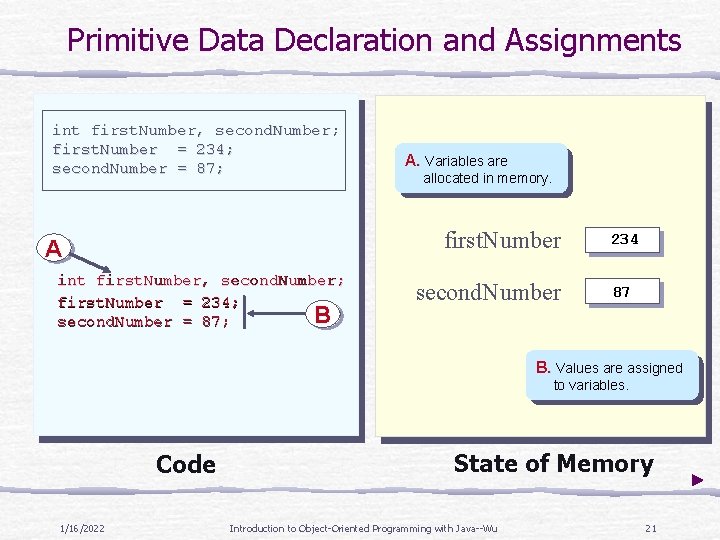 Primitive Data Declaration and Assignments

int firstNumber, secondNumber;
firstNumber  = 234;
secondNumber = 87;

A

int firstNumber, secondNumber;
firstNumber  = 234;
secondNumber = 87;

B

Code

A. Variables are allocated in memory.

firstNumber 234

secondNumber 87

B. Values are assigned to variables.

State of Memory

1/16/2022

Introduction to Object-Oriented Programming with Java--Wu

21